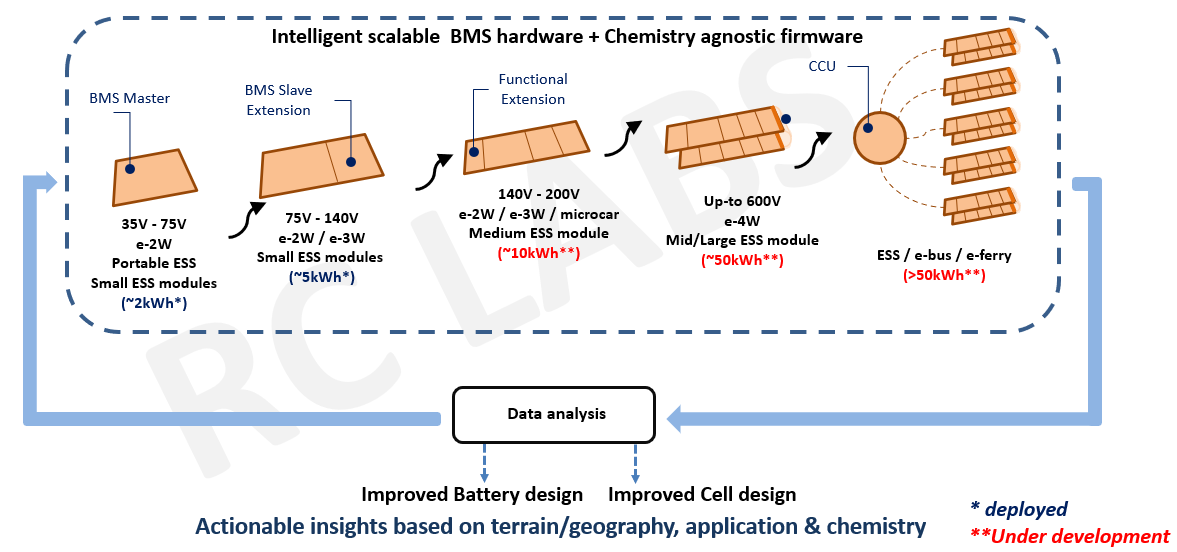 Intelligent scalable BMS hardware + Chemistry agnostic firmware

BMS Master

35V - 75V
e-2W
Portable ESS
Small ESS modules
(~2kWh*)

BMS Slave Extension

75V - 140V
e-2W / e-3W
Small ESS modules
(~5kWh*)

Functional Extension

140V - 200V
e-2W / e-3W / microcar
Medium ESS module
(~10kWh**)

Up-to 600V
e-4W
Mid/Large ESS module
(~50kWh**)

CCU

ESS / e-bus / e-ferry
(>50kWh**)

RC LABS

Data analysis

Improved Battery design

Improved Cell design

Actionable insights based on terrain/geography, application & chemistry

* deployed
**Under development